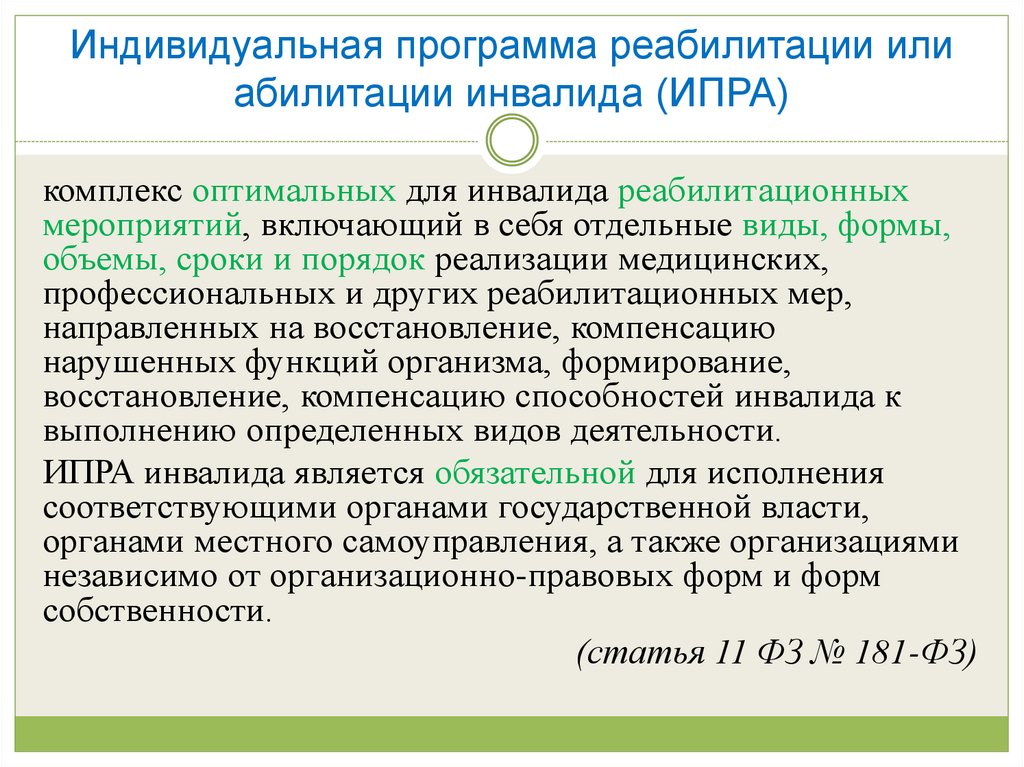 Индивидуальная программа реабилитации или абилитации инвалида (ИПРА)

комплекс оптимальных для инвалида реабилитационных мероприятий, включающий в себя отдельные виды, формы, объемы, сроки и порядок реализации медицинских, профессиональных и других реабилитационных мер, направленных на восстановление, компенсацию нарушенных функций организма, формирование, восстановление, компенсацию способностей инвалида к выполнению определенных видов деятельности.

ИПРА инвалида является обязательной для исполнения соответствующими органами государственной власти, органами местного самоуправления, а также организациями независимо от организационно-правовых форм и форм собственности.

(статья 11 ФЗ № 181-ФЗ)